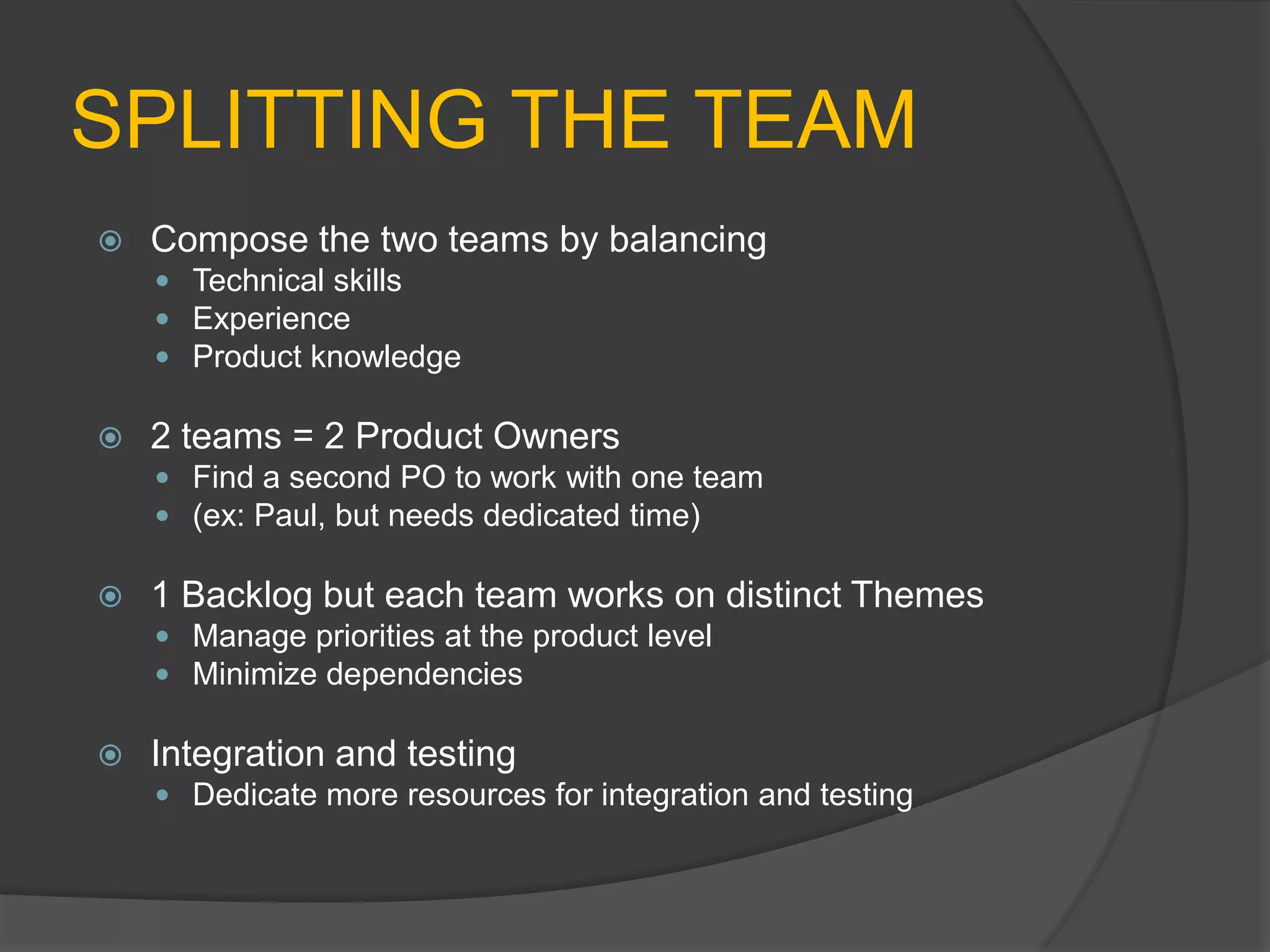 SPLITTING THE TEAM

Compose the two teams by balancing
- Technical skills
- Experience
- Product knowledge

2 teams = 2 Product Owners
- Find a second PO to work with one team
- (ex: Paul, but needs dedicated time)

1 Backlog but each team works on distinct Themes
- Manage priorities at the product level
- Minimize dependencies

Integration and testing
- Dedicate more resources for integration and testing